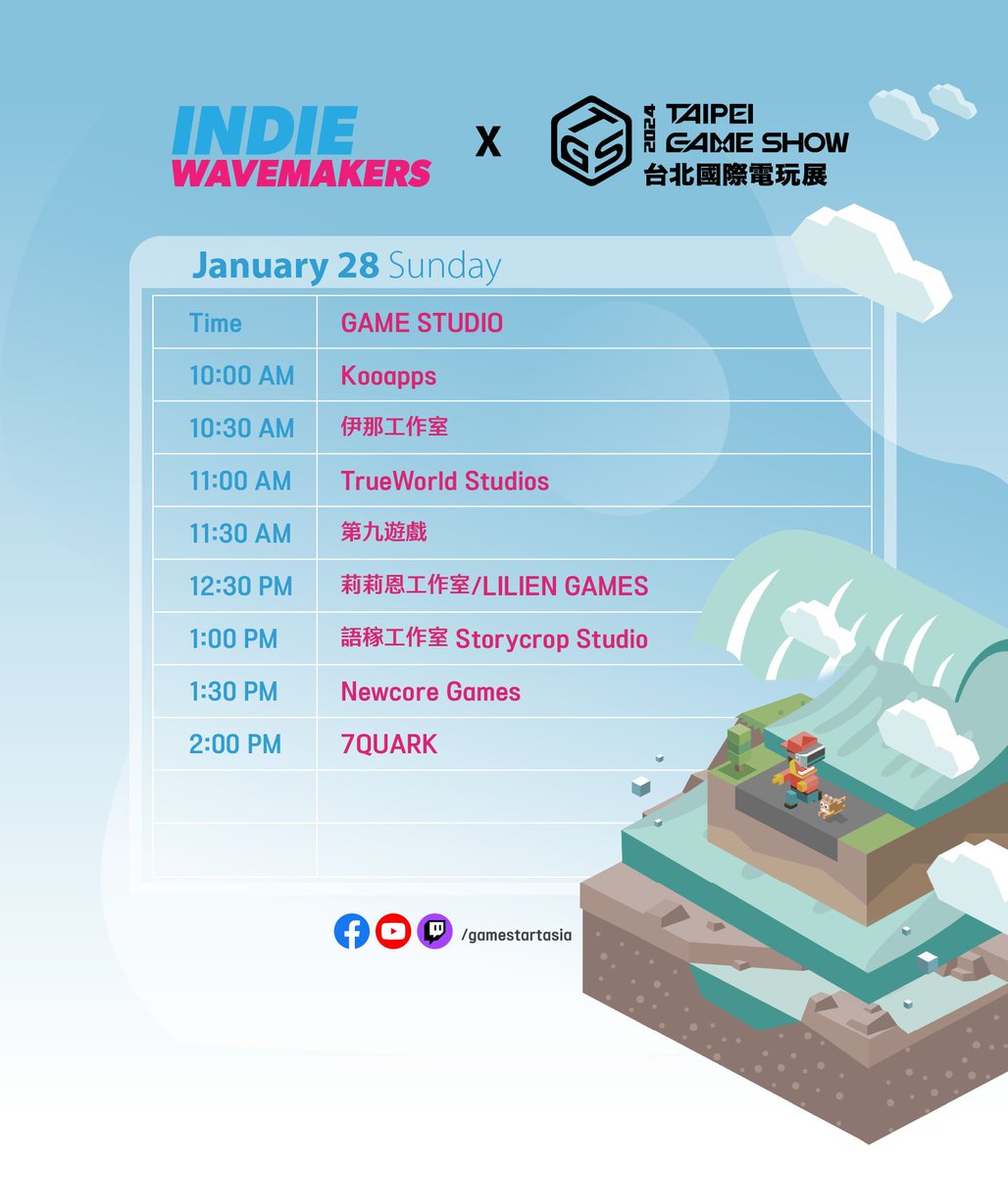 INDIE WAVEMAKERS

X

TGS 2024 TAIPEI GAME SHOW
台北國際電玩展

January 28 Sunday

| Time | GAME STUDIO |
|---|---|
| 10:00 AM | Kooapps |
| 10:30 AM | 伊那工作室 |
| 11:00 AM | TrueWorld Studios |
| 11:30 AM | 第九遊戲 |
| 12:30 PM | 莉莉恩工作室/LILIEN GAMES |
| 1:00 PM | 語稼工作室 Storycrop Studio |
| 1:30 PM | Newcore Games |
| 2:00 PM | 7QUARK |
| | |
| | |

/gamestartasia